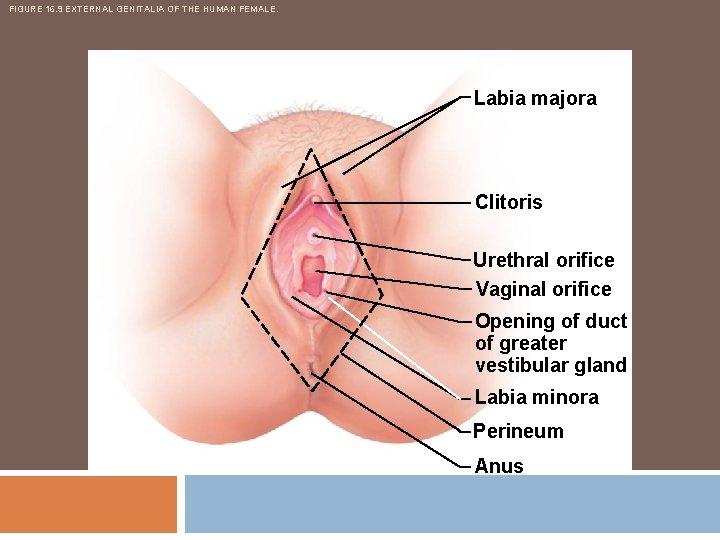 FIGURE 16.9 EXTERNAL GENITALIA OF THE HUMAN FEMALE.

Labia majora

Clitoris

Urethral orifice

Vaginal orifice

Opening of duct of greater vestibular gland

Labia minora

Perineum

Anus